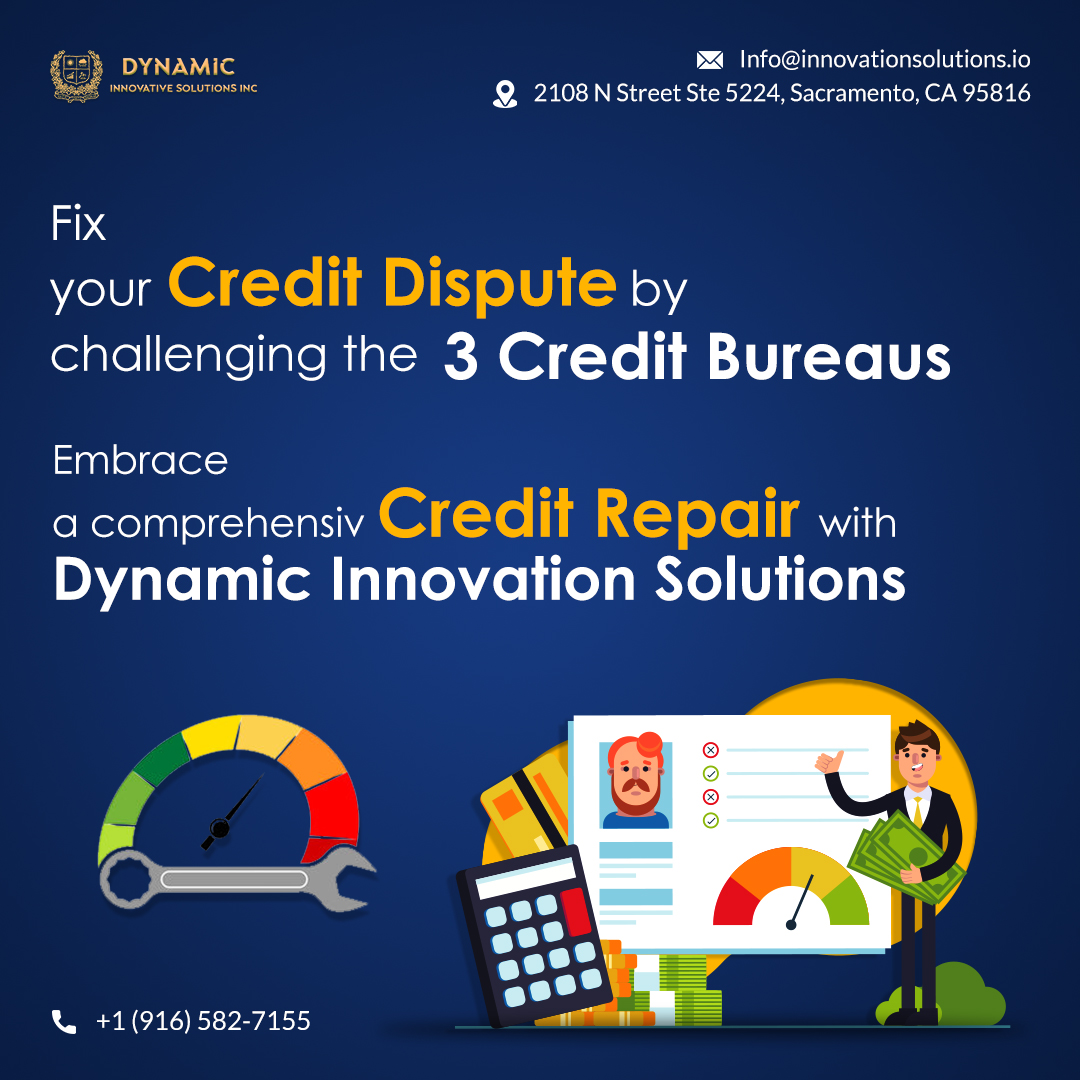 DYNAMIC
INNOVATIVE SOLUTIONS INC

Info@innovationsolutions.io
2108 N Street Ste 5224, Sacramento, CA 95816

Fix
your Credit Dispute by
challenging the 3 Credit Bureaus

Embrace
a comprehensiv Credit Repair with
Dynamic Innovation Solutions

+1 (916) 582-7155